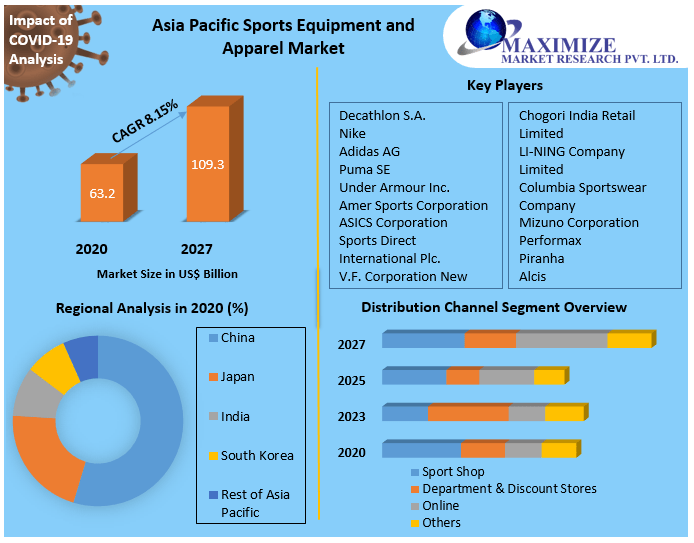 Impact of COVID-19 Analysis

Asia Pacific Sports Equipment and Apparel Market

MAXIMIZE
MARKET RESEARCH PVT. LTD.

CAGR 8.15%

63.2

109.3

2020

2027

Market Size in US$ Billion

Key Players

Decathlon S.A.
Nike
Adidas AG
Puma SE
Under Armour Inc.
Amer Sports Corporation
ASICS Corporation
Sports Direct International Plc.
V.F. Corporation New

Chogori India Retail Limited
LI-NING Company Limited
Columbia Sportswear Company
Mizuno Corporation
Performax
Piranha
Alcis

Regional Analysis in 2020 (%)

China
Japan
India
South Korea
Rest of Asia Pacific

Distribution Channel Segment Overview

2027
2025
2023
2020

Sport Shop
Department & Discount Stores
Online
Others